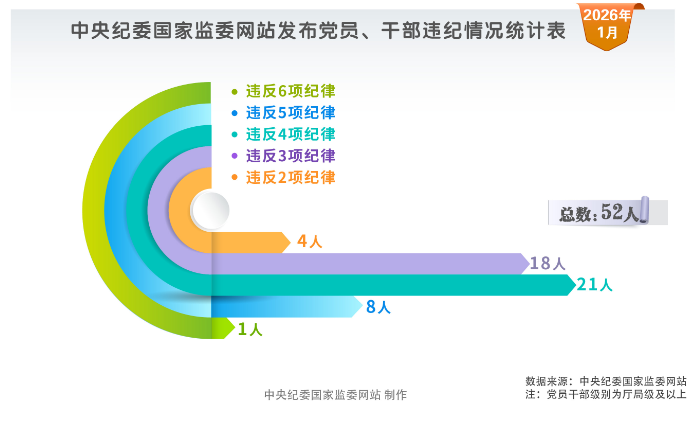 中央纪委国家监委网站发布党员、干部违纪情况统计表

2026年
1月

违反6项纪律
违反5项纪律
违反4项纪律
违反3项纪律
违反2项纪律

总数：52人

4人
18人
21人
8人
1人

中央纪委国家监委网站 制作

数据来源：中央纪委国家监委网站
注：党员干部级别为厅局级及以上